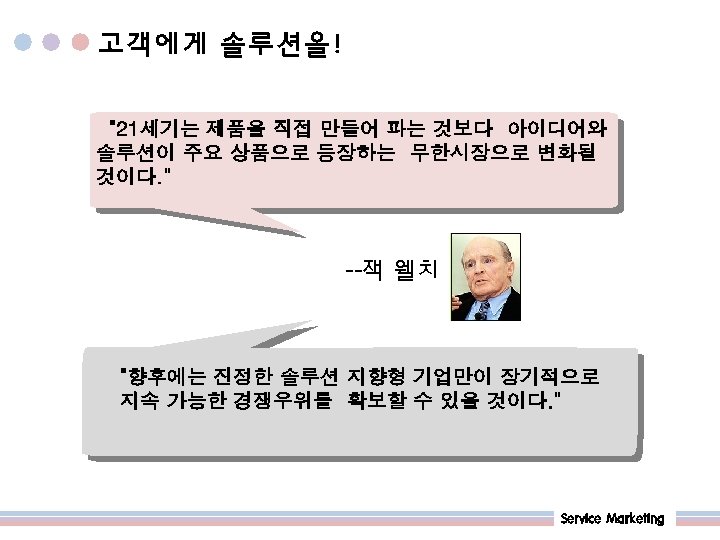 고객에게 솔루션을!

"21세기는 제품을 직접 만들어 파는 것보다 아이디어와 솔루션이 주요 상품으로 등장하는 무한시장으로 변화될 것이다."

--잭 웰치

"향후에는 진정한 솔루션 지향형 기업만이 장기적으로 지속 가능한 경쟁우위를 확보할 수 있을 것이다."

Service Marketing